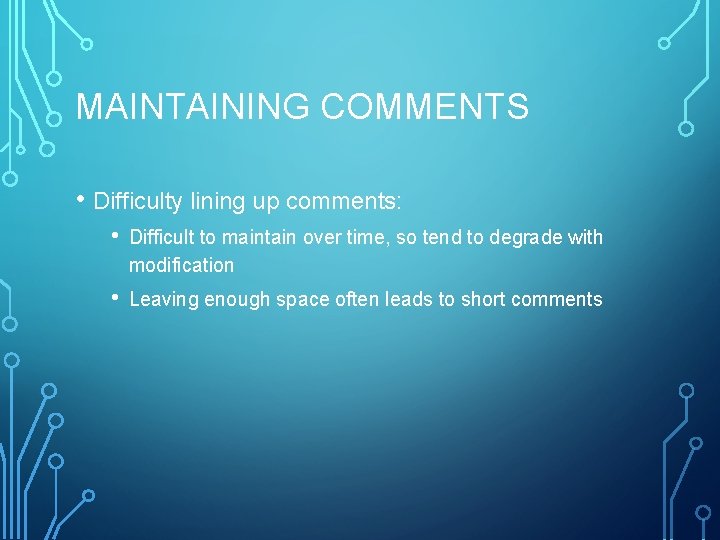 MAINTAINING COMMENTS

• Difficulty lining up comments:

• Difficult to maintain over time, so tend to degrade with modification

• Leaving enough space often leads to short comments